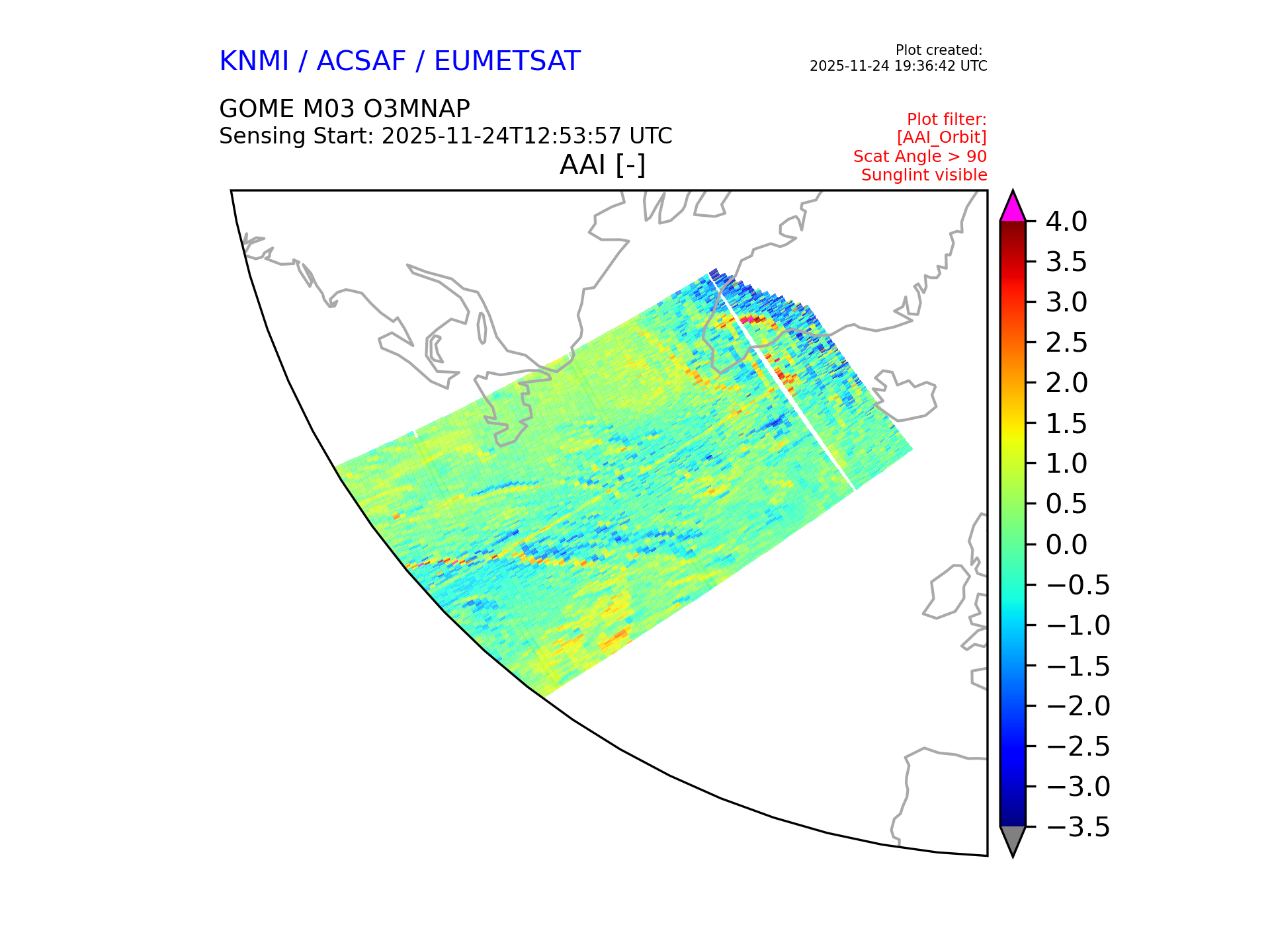 KNMI / ACSAF / EUMETSAT

Plot created:
2025-11-24 19:36:42 UTC

GOME M03 O3MNAP
Sensing Start: 2025-11-24T12:53:57 UTC

Plot filter:
[AAI_Orbit]
Scat Angle > 90
Sunglint visible

AAI [-]

4.0
3.5
3.0
2.5
2.0
1.5
1.0
0.5
0.0
−0.5
−1.0
−1.5
−2.0
−2.5
−3.0
−3.5